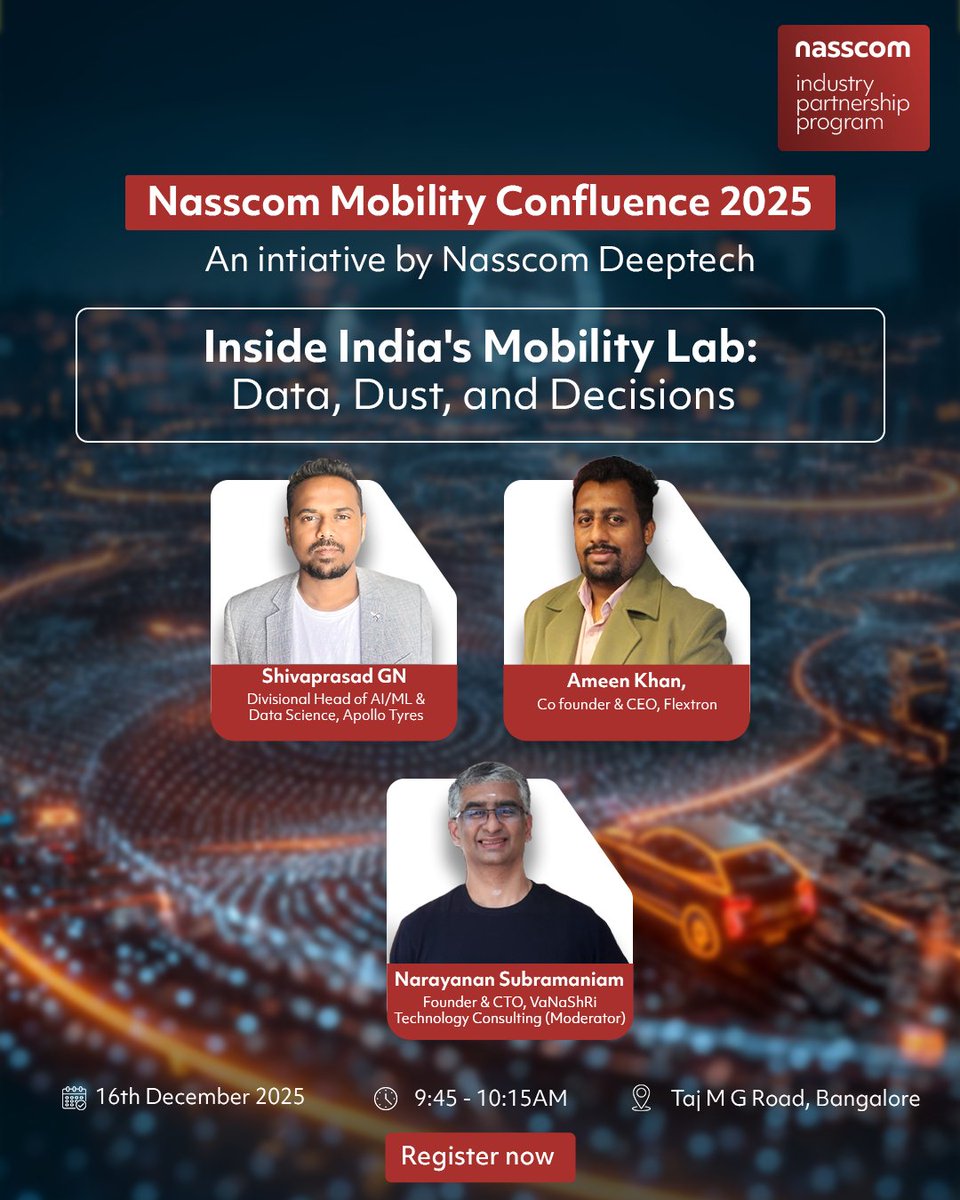 nasscom
industry partnership program

Nasscom Mobility Confluence 2025
An intiative by Nasscom Deeptech

Inside India's Mobility Lab:
Data, Dust, and Decisions

Shivaprasad GN
Divisional Head of AI/ML & Data Science, Apollo Tyres

Ameen Khan,
Co founder & CEO, Flextron

Narayanan Subramaniam
Founder & CTO, VaNaShRi Technology Consulting (Moderator)

16th December 2025

9:45 - 10:15AM

Taj M G Road, Bangalore

Register now